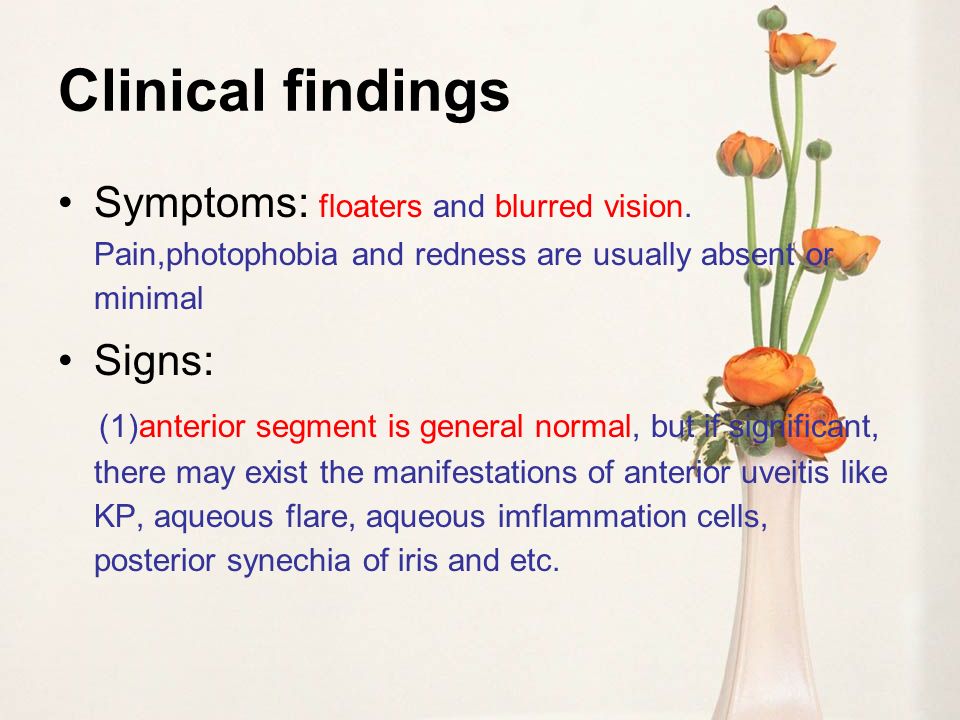 Clinical findings

• Symptoms: floaters and blurred vision. Pain,photophobia and redness are usually absent or minimal

• Signs:

(1)anterior segment is general normal, but if significant, there may exist the manifestations of anterior uveitis like KP, aqueous flare, aqueous imflammation cells, posterior synechia of iris and etc.